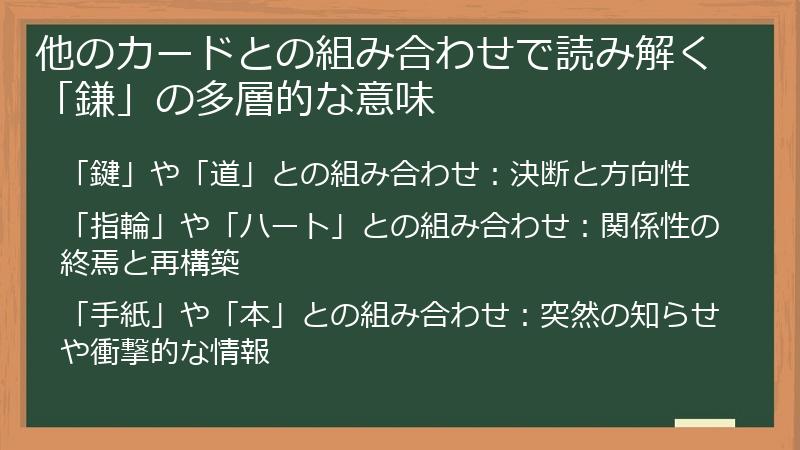 他のカードとの組み合わせで読み解く「鎌」の多層的な意味

「鍵」や「道」との組み合わせ：決断と方向性

「指輪」や「ハート」との組み合わせ：関係性の終焉と再構築

「手紙」や「本」との組み合わせ：突然の知らせや衝撃的な情報